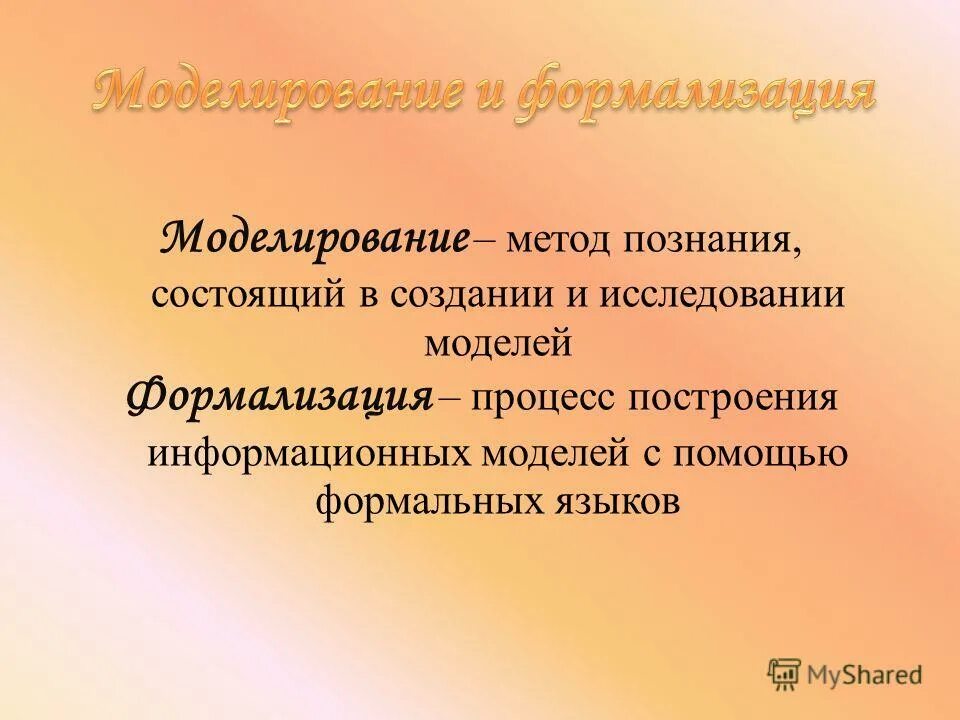 Моделирование и формализация

Моделирование – метод познания, состоящий в создании и исследовании моделей

Формализация – процесс построения информационных моделей с помощью формальных языков

MyShared